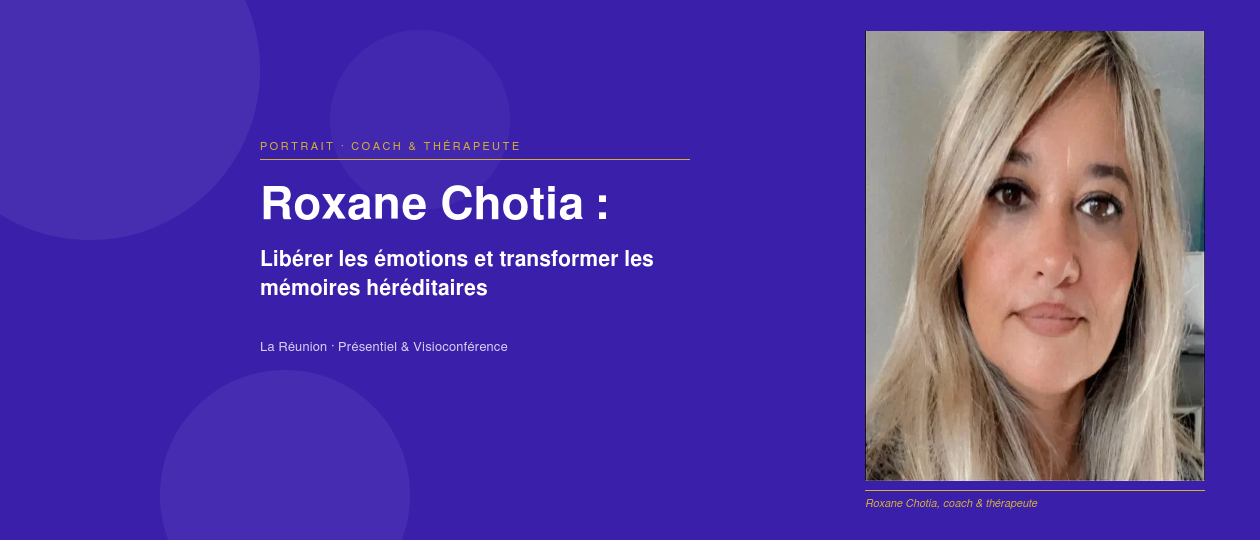 PORTRAIT · COACH & THÉRAPEUTE

Roxane Chotia :

Libérer les émotions et transformer les mémoires héréditaires

La Réunion · Présentiel & Visioconférence

Roxane Chotia, coach & thérapeute